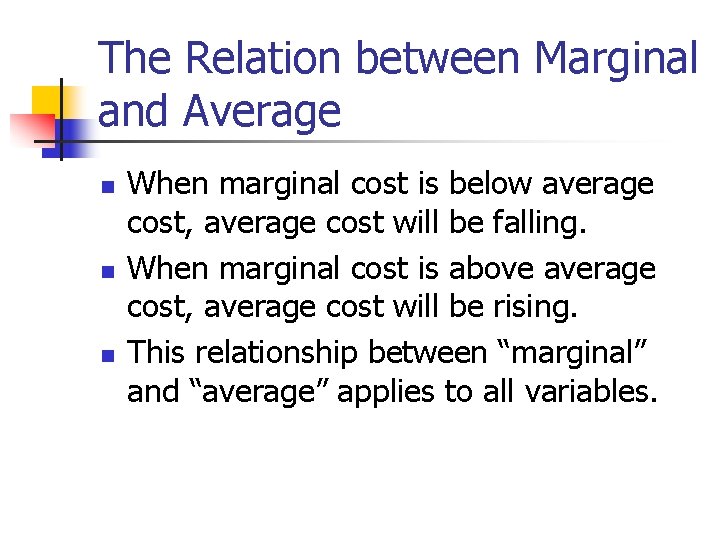 The Relation between Marginal and Average

When marginal cost is below average cost, average cost will be falling.

When marginal cost is above average cost, average cost will be rising.

This relationship between “marginal” and “average” applies to all variables.